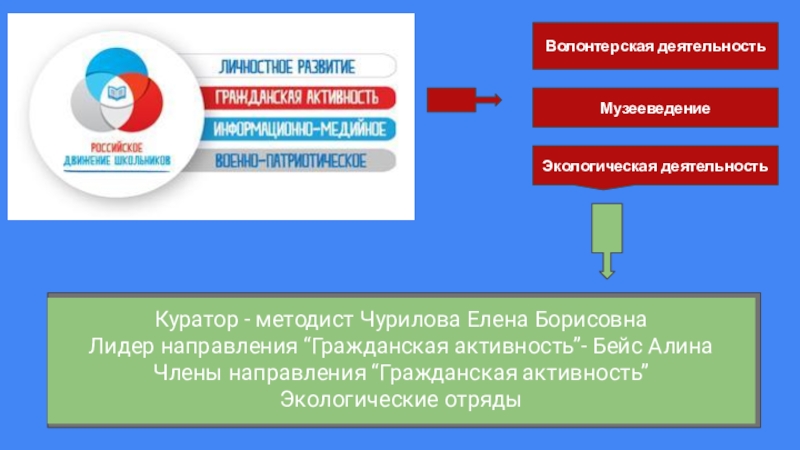 РОССИЙСКОЕ ДВИЖЕНИЕ ШКОЛЬНИКОВ

ЛИЧНОСТНОЕ РАЗВИТИЕ
ГРАЖДАНСКАЯ АКТИВНОСТЬ
ИНФОРМАЦИОННО-МЕДИЙНОЕ
ВОЕННО-ПАТРИОТИЧЕСКОЕ

Волонтерская деятельность

Музееведение

Экологическая деятельность

Куратор - методист Чурилова Елена Борисовна
Лидер направления “Гражданская активность”- Бейс Алина
Члены направления “Гражданская активность”
Экологические отряды